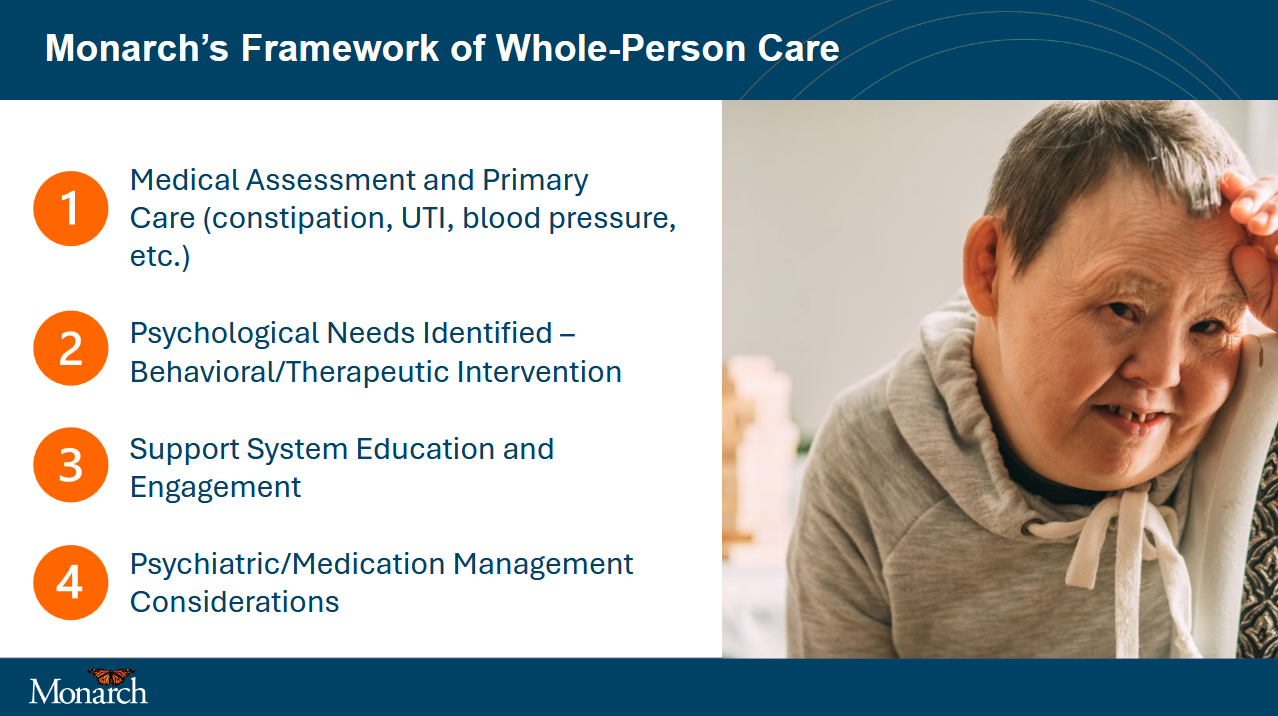 Monarch's Framework of Whole-Person Care

1 Medical Assessment and Primary Care (constipation, UTI, blood pressure, etc.)

2 Psychological Needs Identified – Behavioral/Therapeutic Intervention

3 Support System Education and Engagement

4 Psychiatric/Medication Management Considerations

Monarch